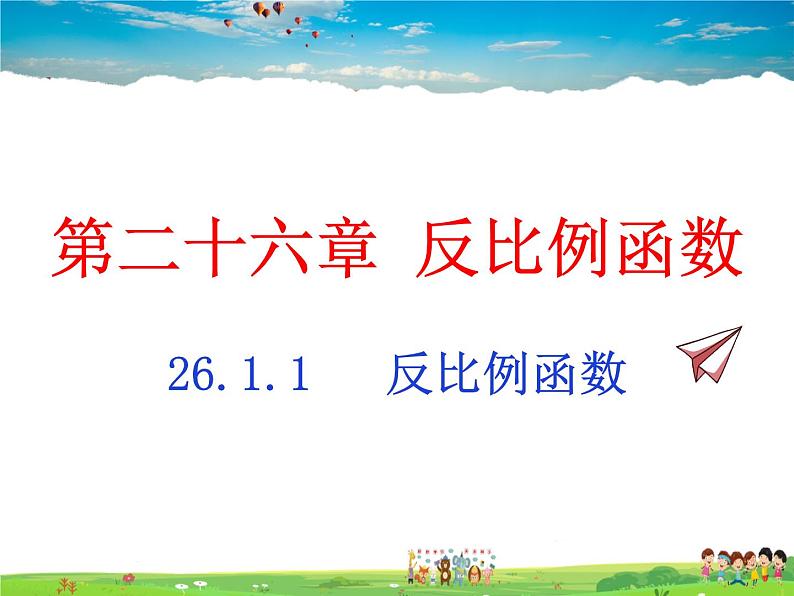 第二十六章 反比例函数

26.1.1 反比例函数